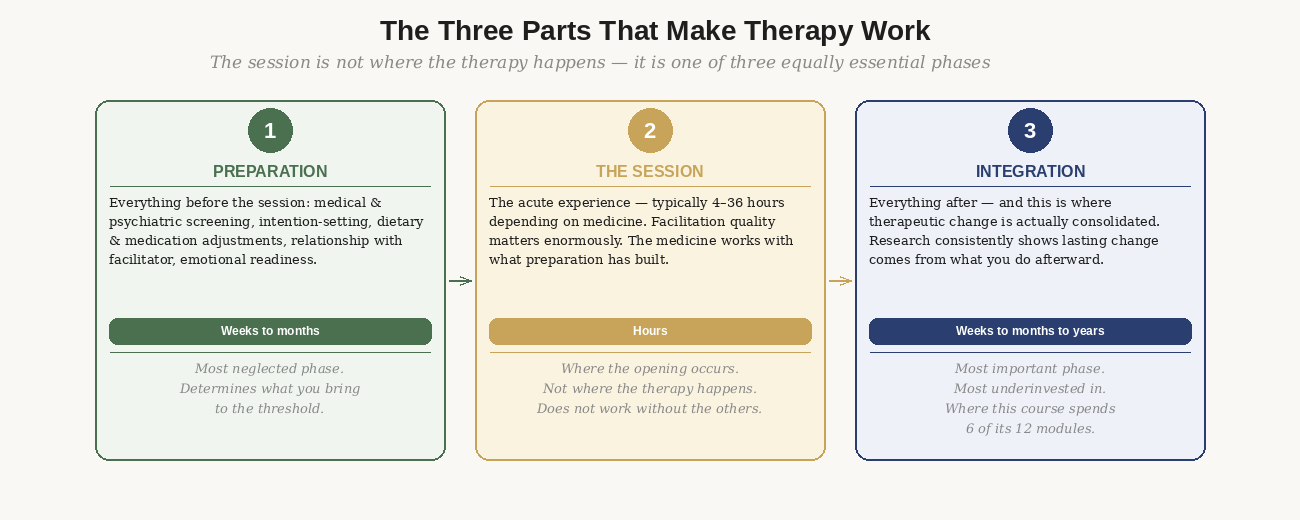 The Three Parts That Make Therapy Work

The session is not where the therapy happens — it is one of three equally essential phases

1

PREPARATION

Everything before the session: medical & psychiatric screening, intention-setting, dietary & medication adjustments, relationship with facilitator, emotional readiness.

Weeks to months

Most neglected phase.
Determines what you bring to the threshold.

2

THE SESSION

The acute experience — typically 4–36 hours depending on medicine. Facilitation quality matters enormously. The medicine works with what preparation has built.

Hours

Where the opening occurs.
Not where the therapy happens.
Does not work without the others.

3

INTEGRATION

Everything after — and this is where therapeutic change is actually consolidated. Research consistently shows lasting change comes from what you do afterward.

Weeks to months to years

Most important phase.
Most underinvested in.
Where this course spends 6 of its 12 modules.